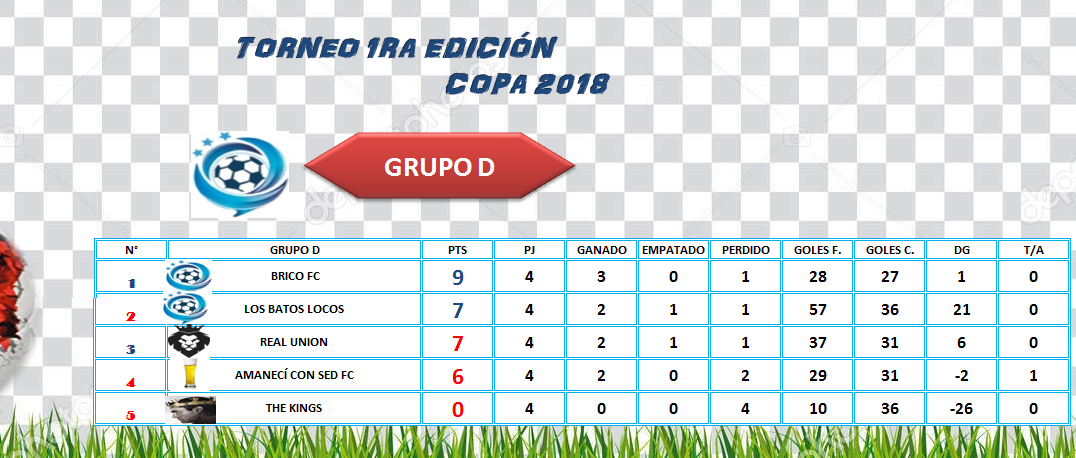 TORNEO 1RA EDICIÓN
COPA 2018

GRUPO D

| N° | GRUPO D | PTS | PJ | GANADO | EMPATADO | PERDIDO | GOLES F. | GOLES C. | DG | T/A |
|---|---|---|---|---|---|---|---|---|---|---|
| 1 | BRICO FC | 9 | 4 | 3 | 0 | 1 | 28 | 27 | 1 | 0 |
| 2 | LOS BATOS LOCOS | 7 | 4 | 2 | 1 | 1 | 57 | 36 | 21 | 0 |
| 3 | REAL UNION | 7 | 4 | 2 | 1 | 1 | 37 | 31 | 6 | 0 |
| 4 | AMANECÍ CON SED FC | 6 | 4 | 2 | 0 | 2 | 29 | 31 | -2 | 1 |
| 5 | THE KINGS | 0 | 4 | 0 | 0 | 4 | 10 | 36 | -26 | 0 |